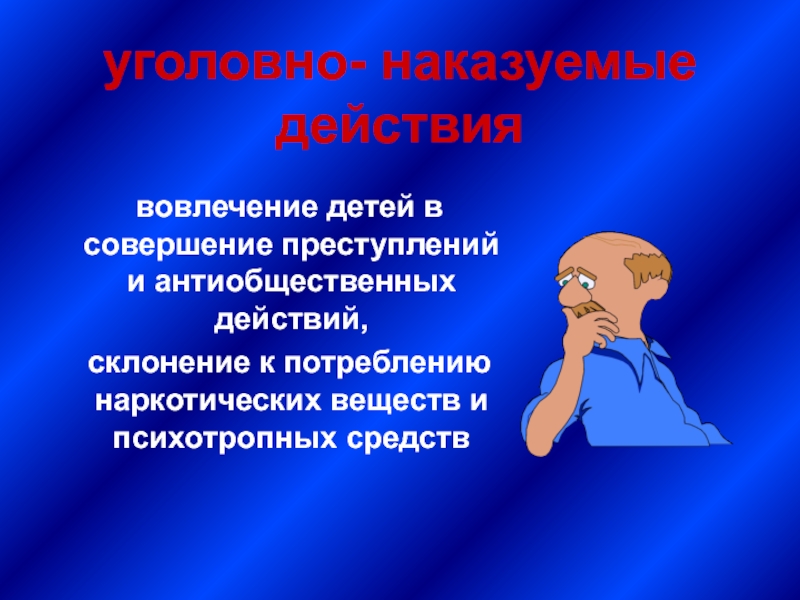 уголовно- наказуемые действия

вовлечение детей в совершение преступлений и антиобщественных действий,
склонение к потреблению наркотических веществ и психотропных средств